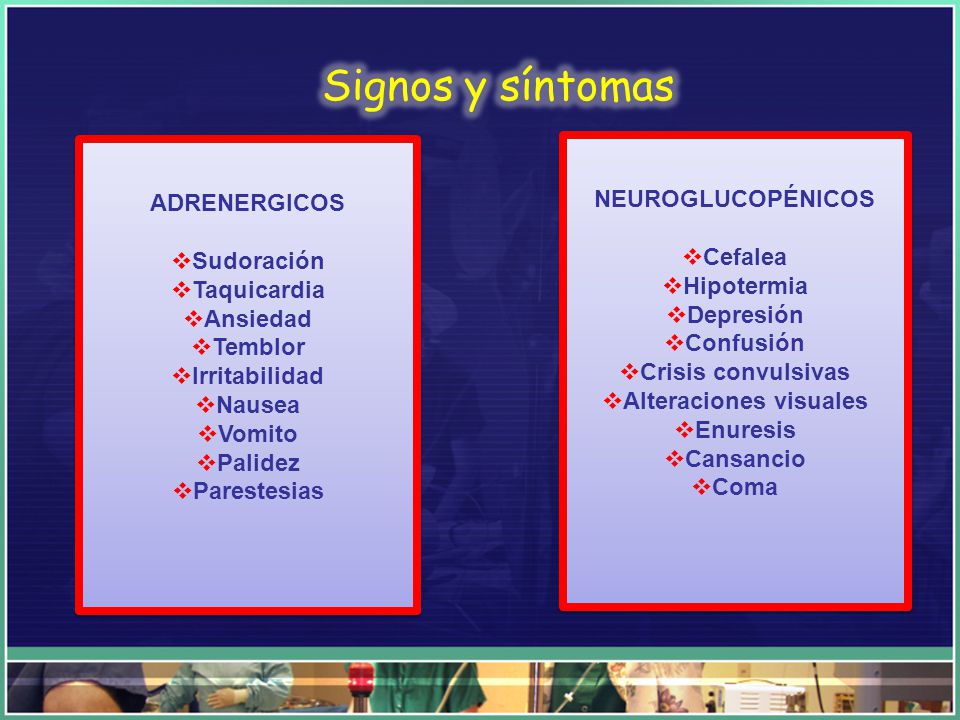 Signos y síntomas

ADRENERGICOS

❖Sudoración
❖Taquicardia
❖Ansiedad
❖Temblor
❖Irritabilidad
❖Nausea
❖Vomito
❖Palidez
❖Parestesias

NEUROGLUCOPÉNICOS

❖Cefalea
❖Hipotermia
❖Depresión
❖Confusión
❖Crisis convulsivas
❖Alteraciones visuales
❖Enuresis
❖Cansancio
❖Coma